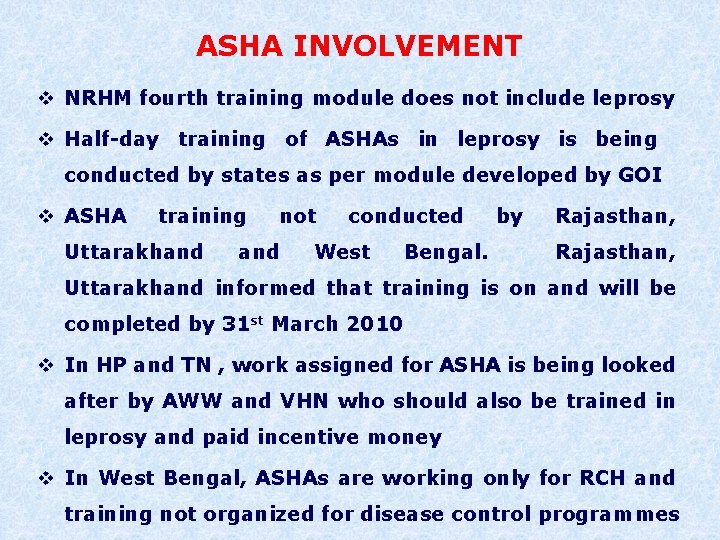 ASHA INVOLVEMENT

❖ NRHM fourth training module does not include leprosy

❖ Half-day training of ASHAs in leprosy is being conducted by states as per module developed by GOI

❖ ASHA training not conducted by Rajasthan, Uttarakhand and West Bengal. Rajasthan, Uttarakhand informed that training is on and will be completed by 31$^{st}$ March 2010

❖ In HP and TN , work assigned for ASHA is being looked after by AWW and VHN who should also be trained in leprosy and paid incentive money

❖ In West Bengal, ASHAs are working only for RCH and training not organized for disease control programmes